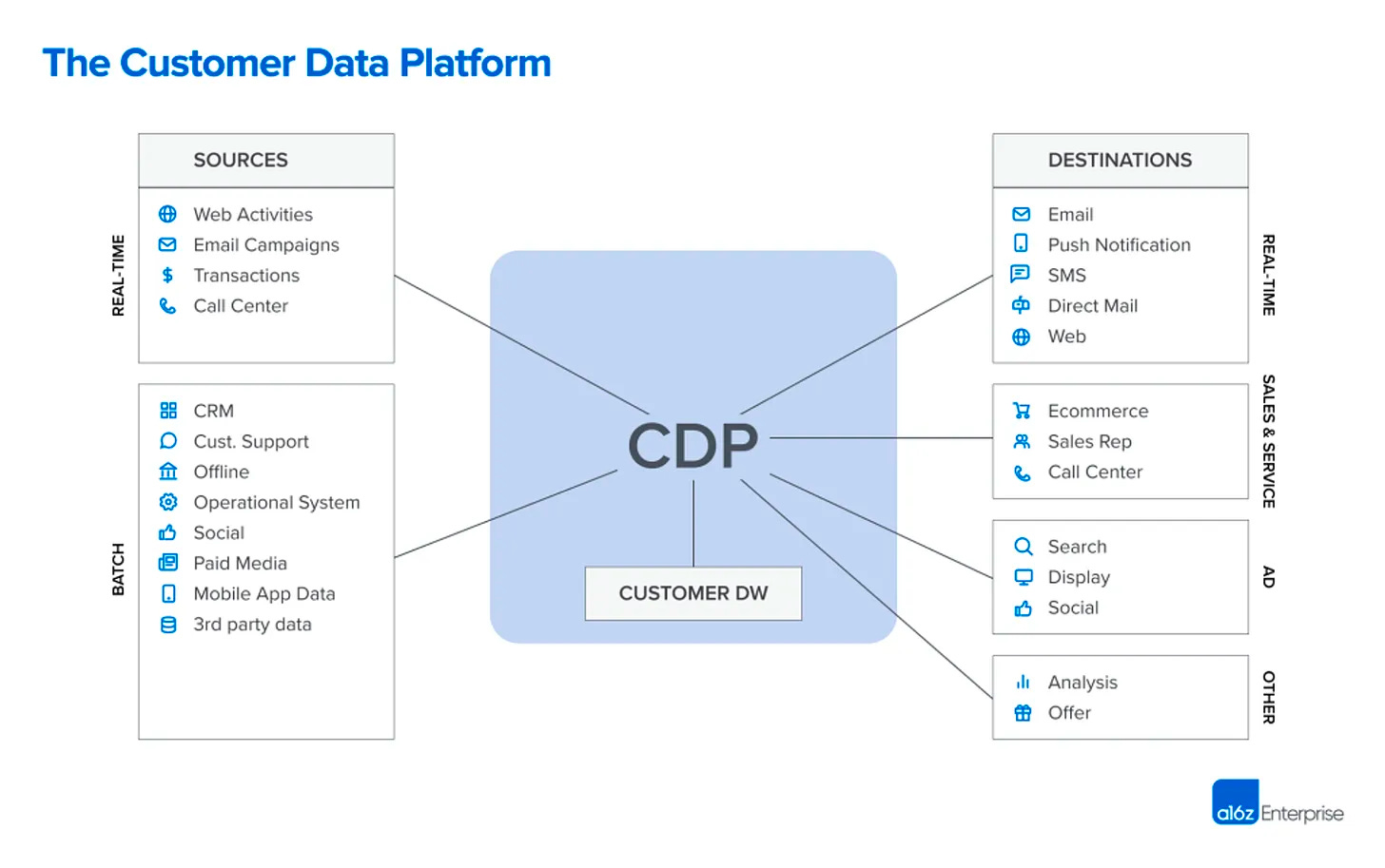 The Customer Data Platform

SOURCES

REAL-TIME

Web Activities
Email Campaigns
Transactions
Call Center

BATCH

CRM
Cust. Support
Offline
Operational System
Social
Paid Media
Mobile App Data
3rd party data

CDP

CUSTOMER DW

DESTINATIONS

REAL-TIME

Email
Push Notification
SMS
Direct Mail
Web

SALES & SERVICE

Ecommerce
Sales Rep
Call Center

AD

Search
Display
Social

OTHER

Analysis
Offer

a16z Enterprise